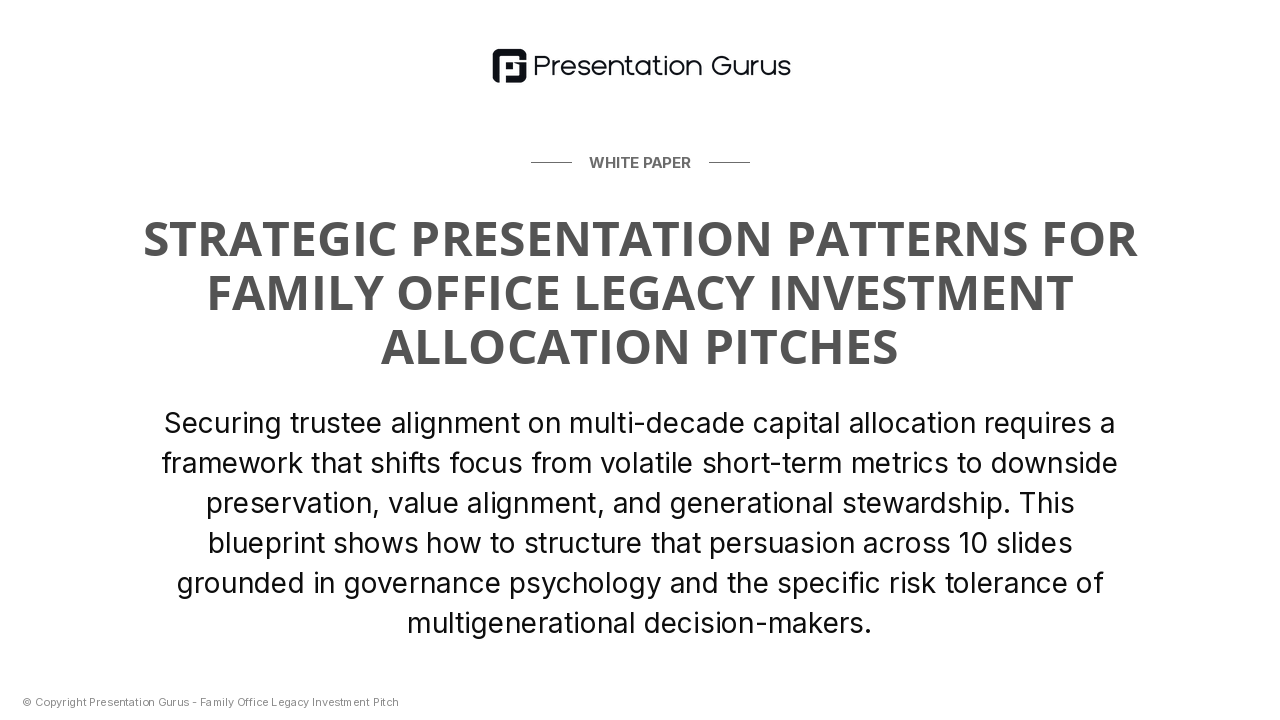 Presentation Gurus

WHITE PAPER

STRATEGIC PRESENTATION PATTERNS FOR FAMILY OFFICE LEGACY INVESTMENT ALLOCATION PITCHES

Securing trustee alignment on multi-decade capital allocation requires a framework that shifts focus from volatile short-term metrics to downside preservation, value alignment, and generational stewardship. This blueprint shows how to structure that persuasion across 10 slides grounded in governance psychology and the specific risk tolerance of multigenerational decision-makers.

© Copyright Presentation Gurus - Family Office Legacy Investment Pitch